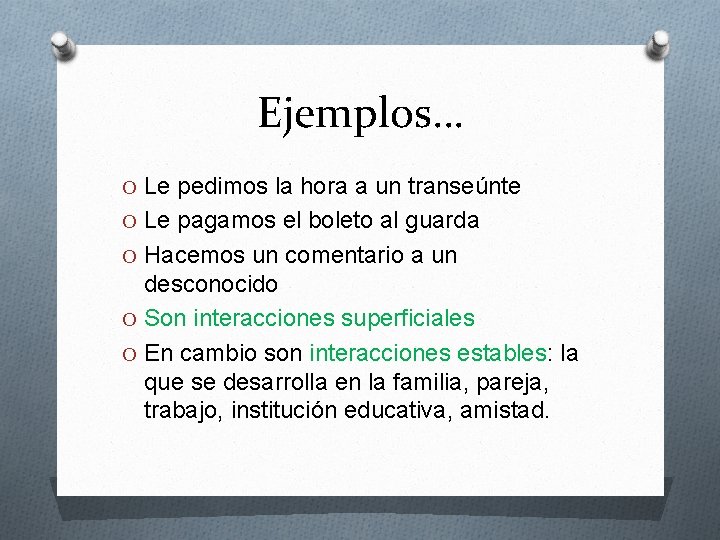 Ejemplos…

O Le pedimos la hora a un transeúnte
O Le pagamos el boleto al guarda
O Hacemos un comentario a un desconocido
O Son interacciones superficiales
O En cambio son interacciones estables: la que se desarrolla en la familia, pareja, trabajo, institución educativa, amistad.